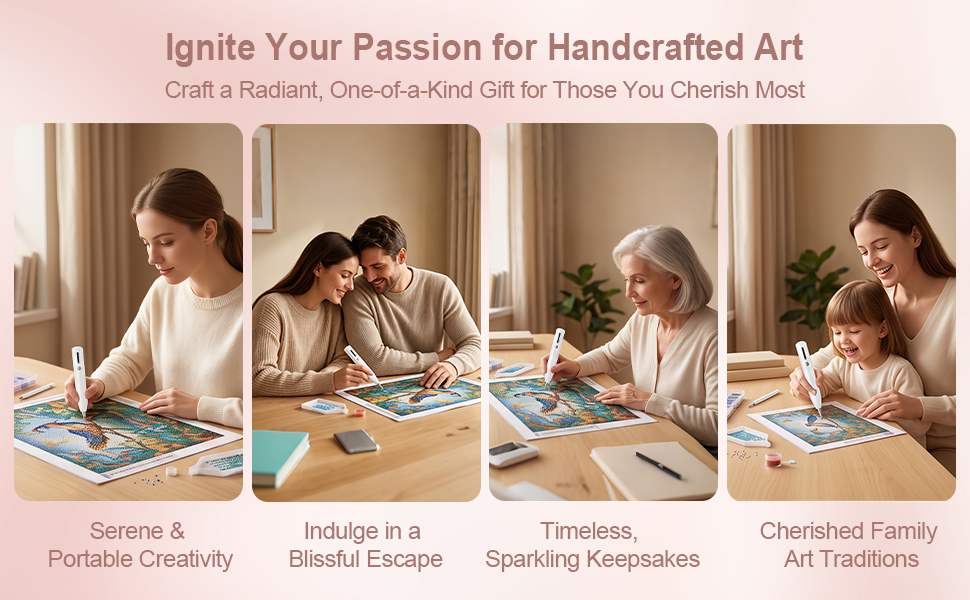 Ignite Your Passion for Handcrafted Art

Craft a Radiant, One-of-a-Kind Gift for Those You Cherish Most

Serene & Portable Creativity

Indulge in a Blissful Escape

Timeless, Sparkling Keepsakes

Cherished Family Art Traditions